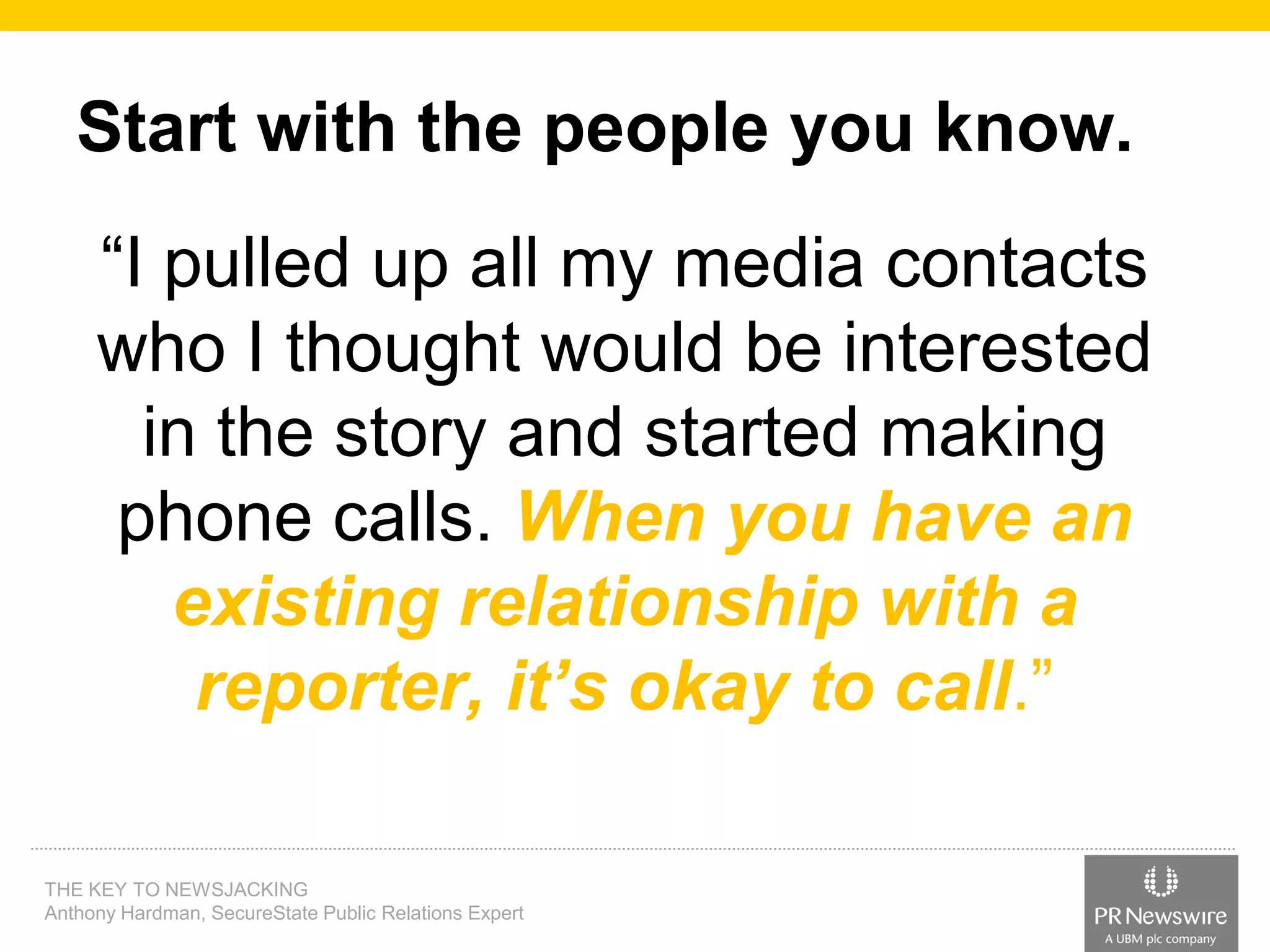 Start with the people you know.

“I pulled up all my media contacts who I thought would be interested in the story and started making phone calls. When you have an existing relationship with a reporter, it’s okay to call.”

THE KEY TO NEWSJACKING
Anthony Hardman, SecureState Public Relations Expert

PR Newswire
A UBM plc company